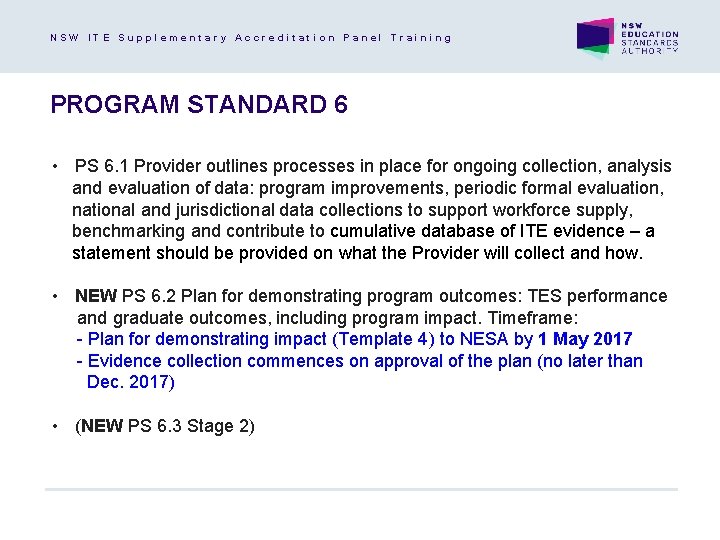 NSW ITE Supplementary Accreditation Panel Training

NSW EDUCATION STANDARDS AUTHORITY

PROGRAM STANDARD 6

• PS 6.1 Provider outlines processes in place for ongoing collection, analysis and evaluation of data: program improvements, periodic formal evaluation, national and jurisdictional data collections to support workforce supply, benchmarking and contribute to cumulative database of ITE evidence – a statement should be provided on what the Provider will collect and how.

• NEW PS 6.2 Plan for demonstrating program outcomes: TES performance and graduate outcomes, including program impact. Timeframe:
- Plan for demonstrating impact (Template 4) to NESA by 1 May 2017
- Evidence collection commences on approval of the plan (no later than Dec. 2017)

• (NEW PS 6.3 Stage 2)